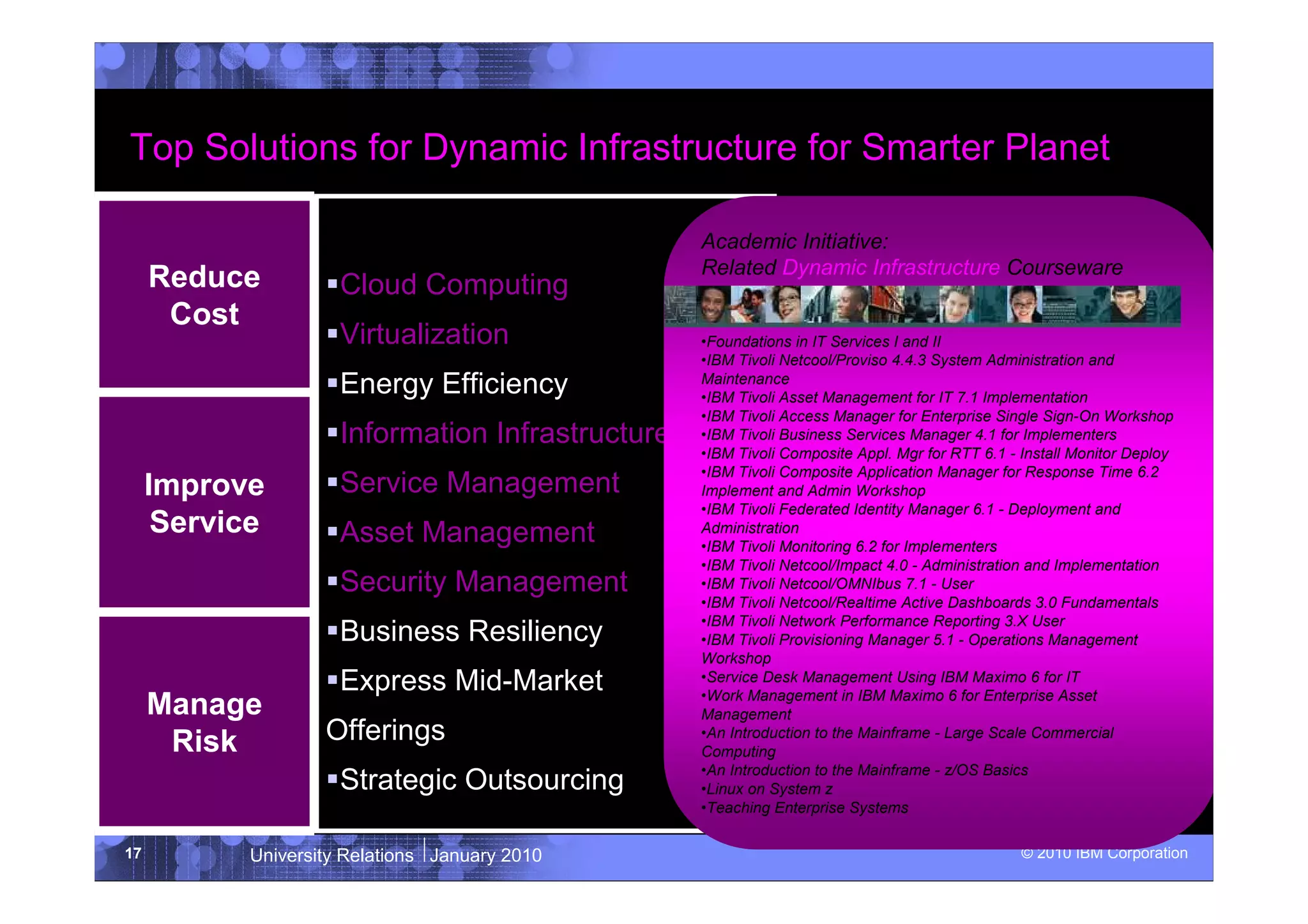 Top Solutions for Dynamic Infrastructure for Smarter Planet

Reduce Cost

Improve Service

Manage Risk

▪Cloud Computing
▪Virtualization
▪Energy Efficiency
▪Information Infrastructure
▪Service Management
▪Asset Management
▪Security Management
▪Business Resiliency
▪Express Mid-Market Offerings
▪Strategic Outsourcing

Academic Initiative:
Related Dynamic Infrastructure Courseware

•Foundations in IT Services I and II
•IBM Tivoli Netcool/Proviso 4.4.3 System Administration and Maintenance
•IBM Tivoli Asset Management for IT 7.1 Implementation
•IBM Tivoli Access Manager for Enterprise Single Sign-On Workshop
•IBM Tivoli Business Services Manager 4.1 for Implementers
•IBM Tivoli Composite Appl. Mgr for RTT 6.1 - Install Monitor Deploy
•IBM Tivoli Composite Application Manager for Response Time 6.2 Implement and Admin Workshop
•IBM Tivoli Federated Identity Manager 6.1 - Deployment and Administration
•IBM Tivoli Monitoring 6.2 for Implementers
•IBM Tivoli Netcool/Impact 4.0 - Administration and Implementation
•IBM Tivoli Netcool/OMNIbus 7.1 - User
•IBM Tivoli Netcool/Realtime Active Dashboards 3.0 Fundamentals
•IBM Tivoli Network Performance Reporting 3.X User
•IBM Tivoli Provisioning Manager 5.1 - Operations Management Workshop
•Service Desk Management Using IBM Maximo 6 for IT
•Work Management in IBM Maximo 6 for Enterprise Asset Management
•An Introduction to the Mainframe - Large Scale Commercial Computing
•An Introduction to the Mainframe - z/OS Basics
•Linux on System z
•Teaching Enterprise Systems

17 University Relations | January 2010 © 2010 IBM Corporation